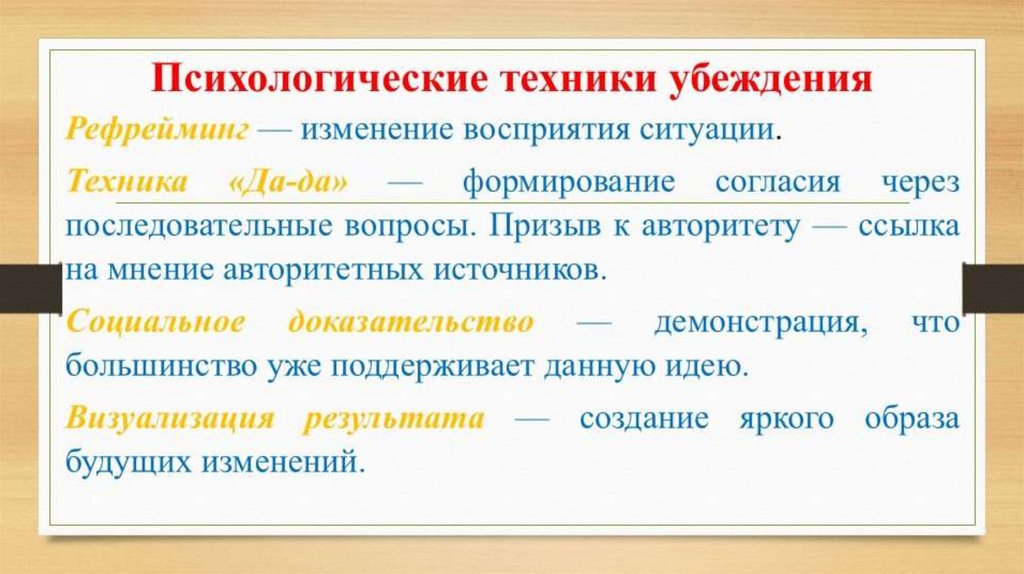 Психологические техники убеждения

Рефрейминг — изменение восприятия ситуации.

Техника «Да-да» — формирование согласия через последовательные вопросы. Призыв к авторитету — ссылка на мнение авторитетных источников.

Социальное доказательство — демонстрация, что большинство уже поддерживает данную идею.

Визуализация результата — создание яркого образа будущих изменений.